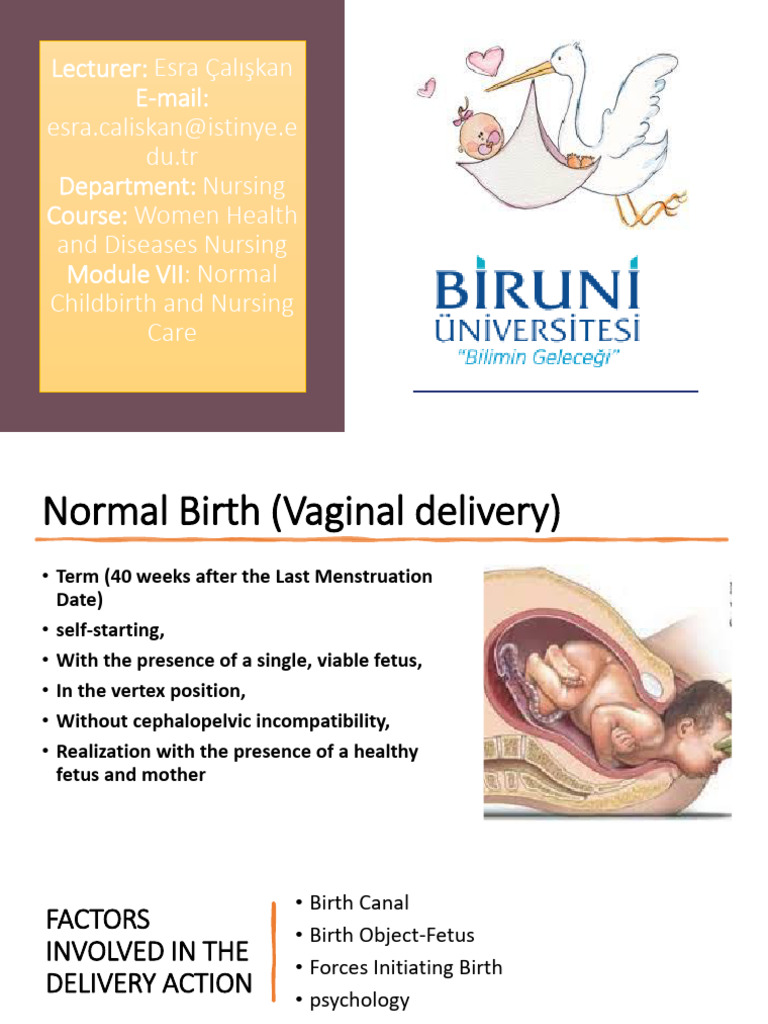 Lecturer: Esra Çalışkan
E-mail: esra.caliskan@istinye.edu.tr
Department: Nursing
Course: Women Health and Diseases Nursing
Module VII: Normal Childbirth and Nursing Care

BİRUNİ ÜNİVERSİTESİ
"Bilimin Geleceği"

Normal Birth (Vaginal delivery)

• Term (40 weeks after the Last Menstruation Date)
• self-starting,
• With the presence of a single, viable fetus,
• In the vertex position,
• Without cephalopelvic incompatibility,
• Realization with the presence of a healthy fetus and mother

FACTORS INVOLVED IN THE DELIVERY ACTION

• Birth Canal
• Birth Object-Fetus
• Forces Initiating Birth
• psychology